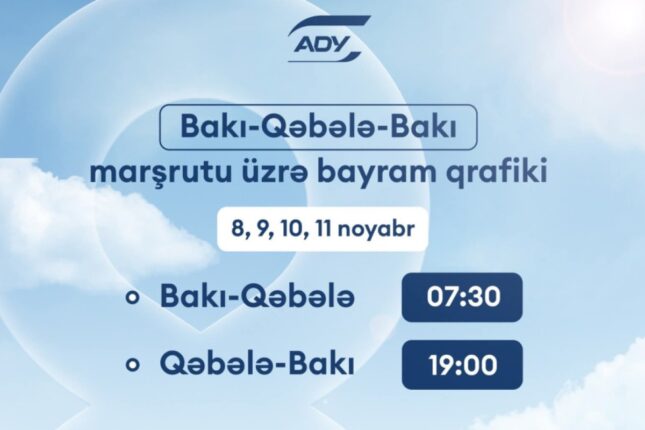 ADY

Bakı-Qəbələ-Bakı
marşrutu üzrə bayram qrafiki

8, 9, 10, 11 noyabr

Bakı-Qəbələ 07:30

Qəbələ-Bakı 19:00